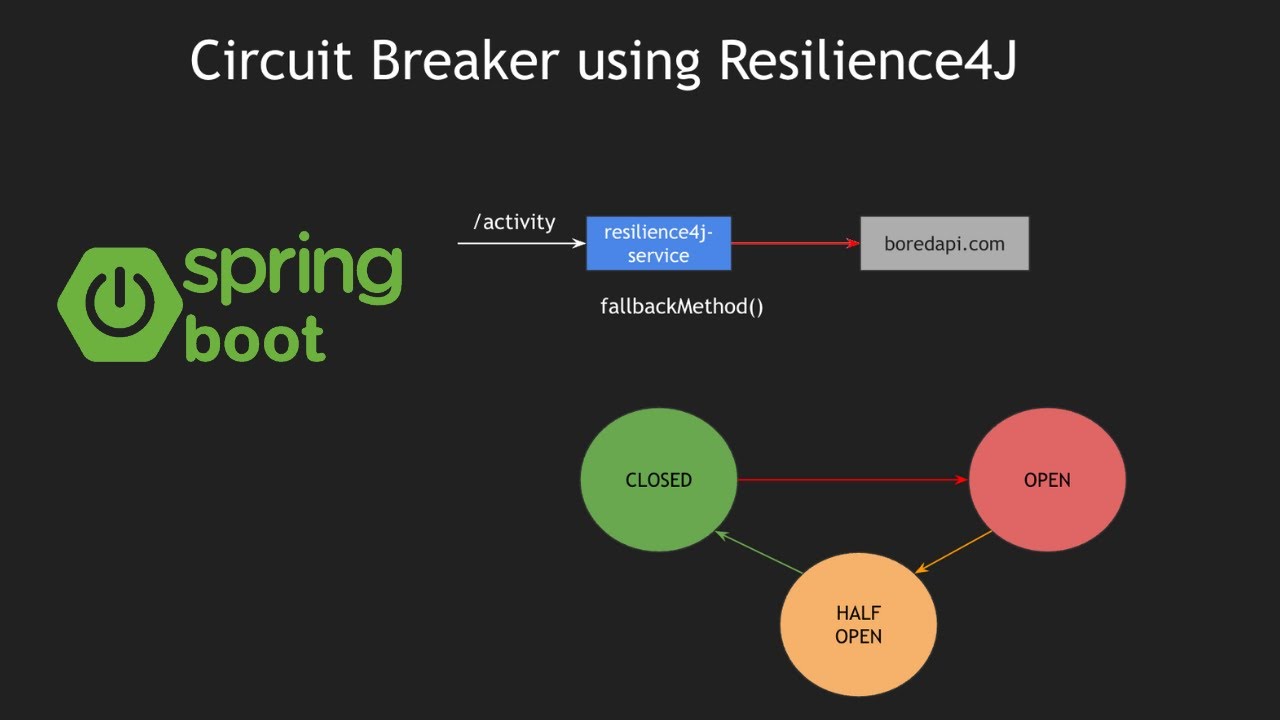 Circuit Breaker using Resilience4J

spring boot

/activity

resilience4j-service

boredapi.com

fallbackMethod()

CLOSED

OPEN

HALF OPEN